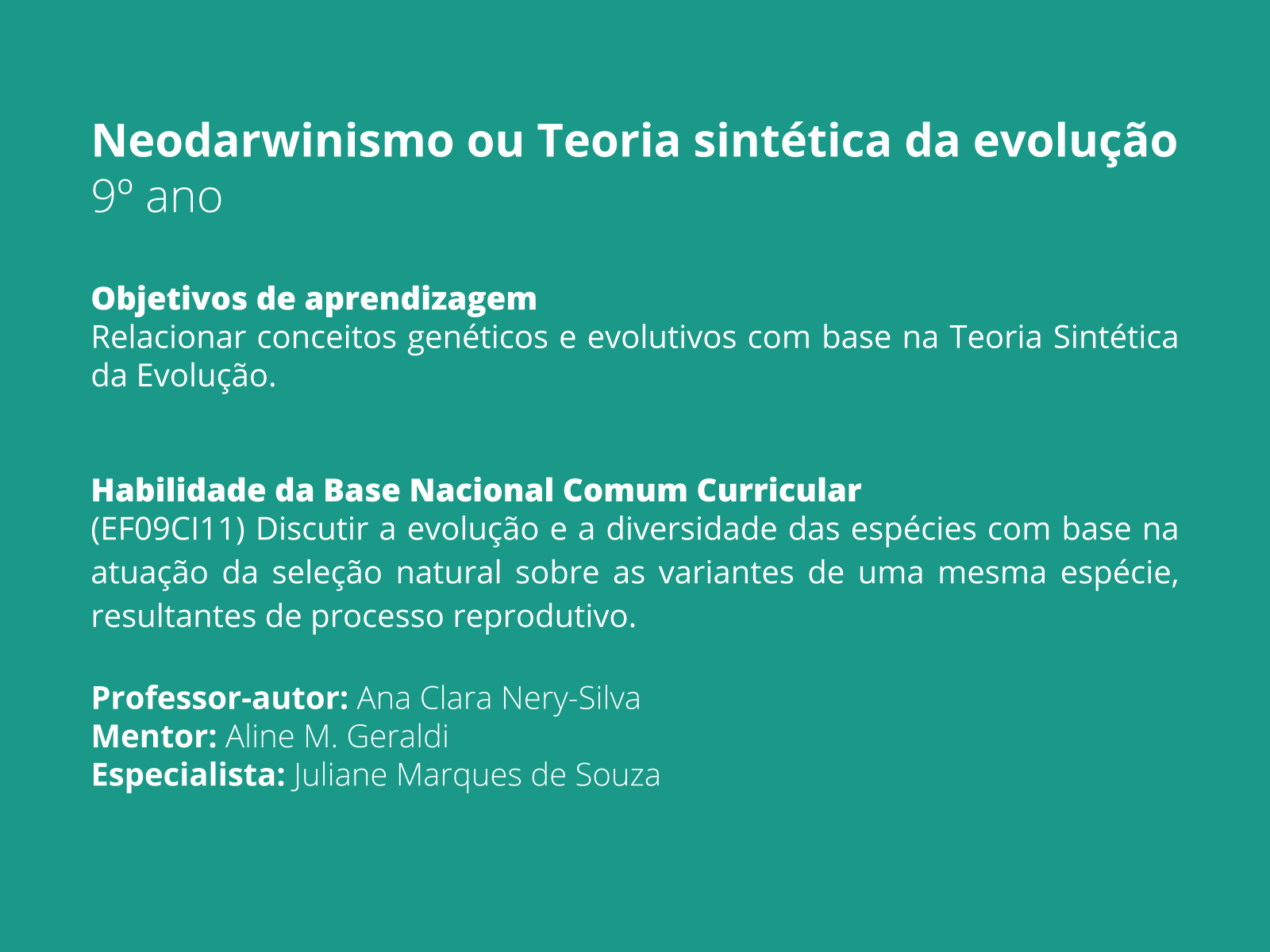 Neodarwinismo ou Teoria sintética da evolução
9º ano

Objetivos de aprendizagem
Relacionar conceitos genéticos e evolutivos com base na Teoria Sintética da Evolução.

Habilidade da Base Nacional Comum Curricular
(EF09CI11) Discutir a evolução e a diversidade das espécies com base na atuação da seleção natural sobre as variantes de uma mesma espécie, resultantes de processo reprodutivo.

Professor-autor: Ana Clara Nery-Silva
Mentor: Aline M. Geraldi
Especialista: Juliane Marques de Souza